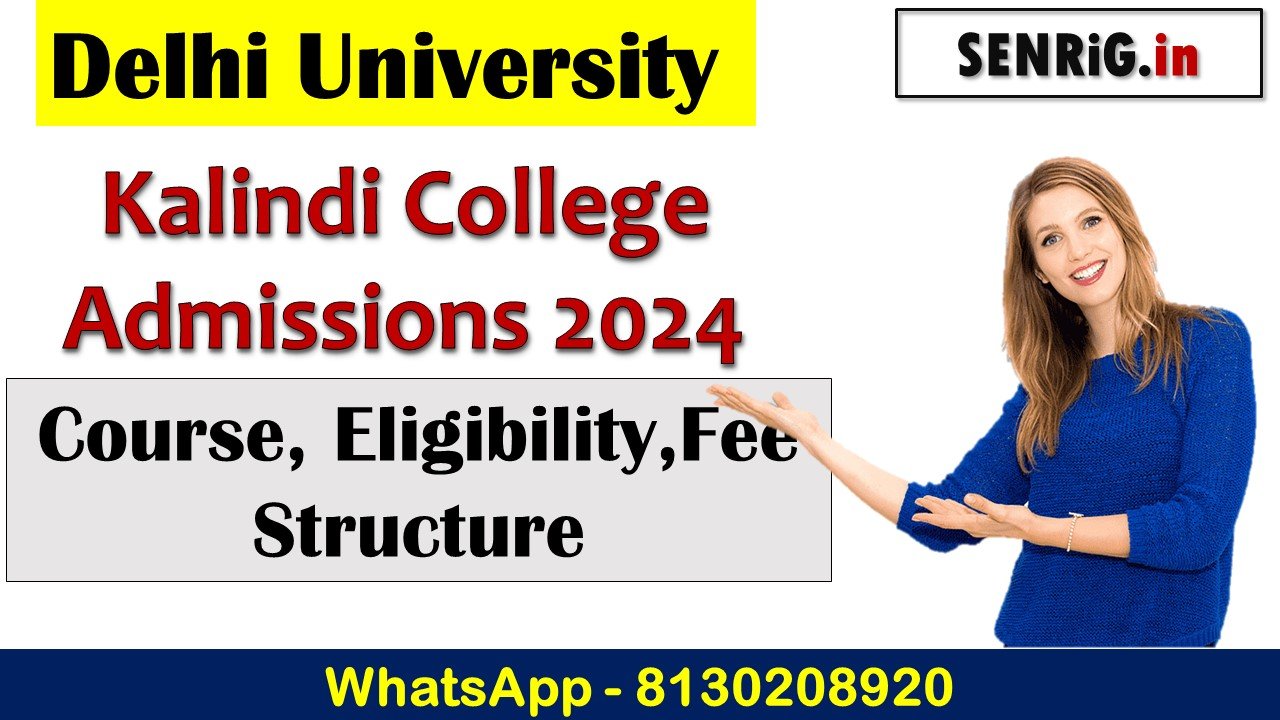 Delhi University

SENRiG.in

Kalindi College Admissions 2024

Course, Eligibility,Fee Structure

WhatsApp - 8130208920